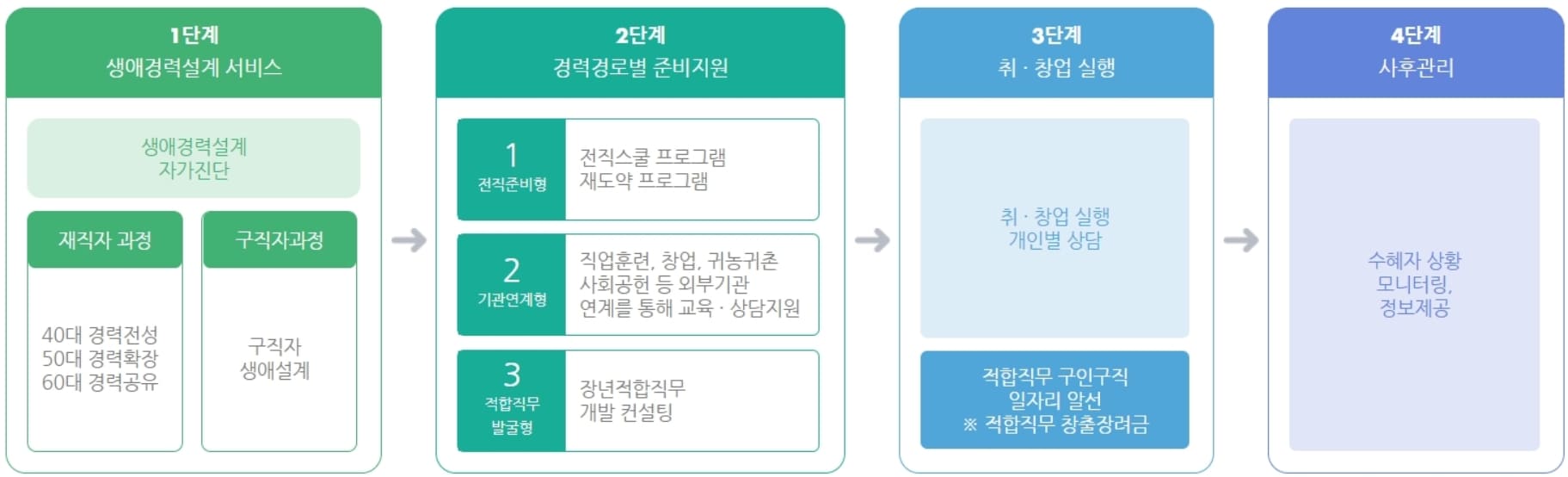 1단계
생애경력설계 서비스

생애경력설계
자가진단

재직자 과정

40대 경력전성
50대 경력확장
60대 경력공유

구직자과정

구직자
생애설계

2단계
경력경로별 준비지원

1
전직준비형

전직스쿨 프로그램
재도약 프로그램

2
기관연계형

직업훈련, 창업, 귀농귀촌
사회공헌 등 외부기관
연계를 통해 교육 · 상담지원

3
적합직무
발굴형

장년적합직무
개발 컨설팅

3단계
취 · 창업 실행

취 · 창업 실행
개인별 상담

적합직무 구인구직
일자리 알선
※ 적합직무 창출장려금

4단계
사후관리

수혜자 상황
모니터링,
정보제공